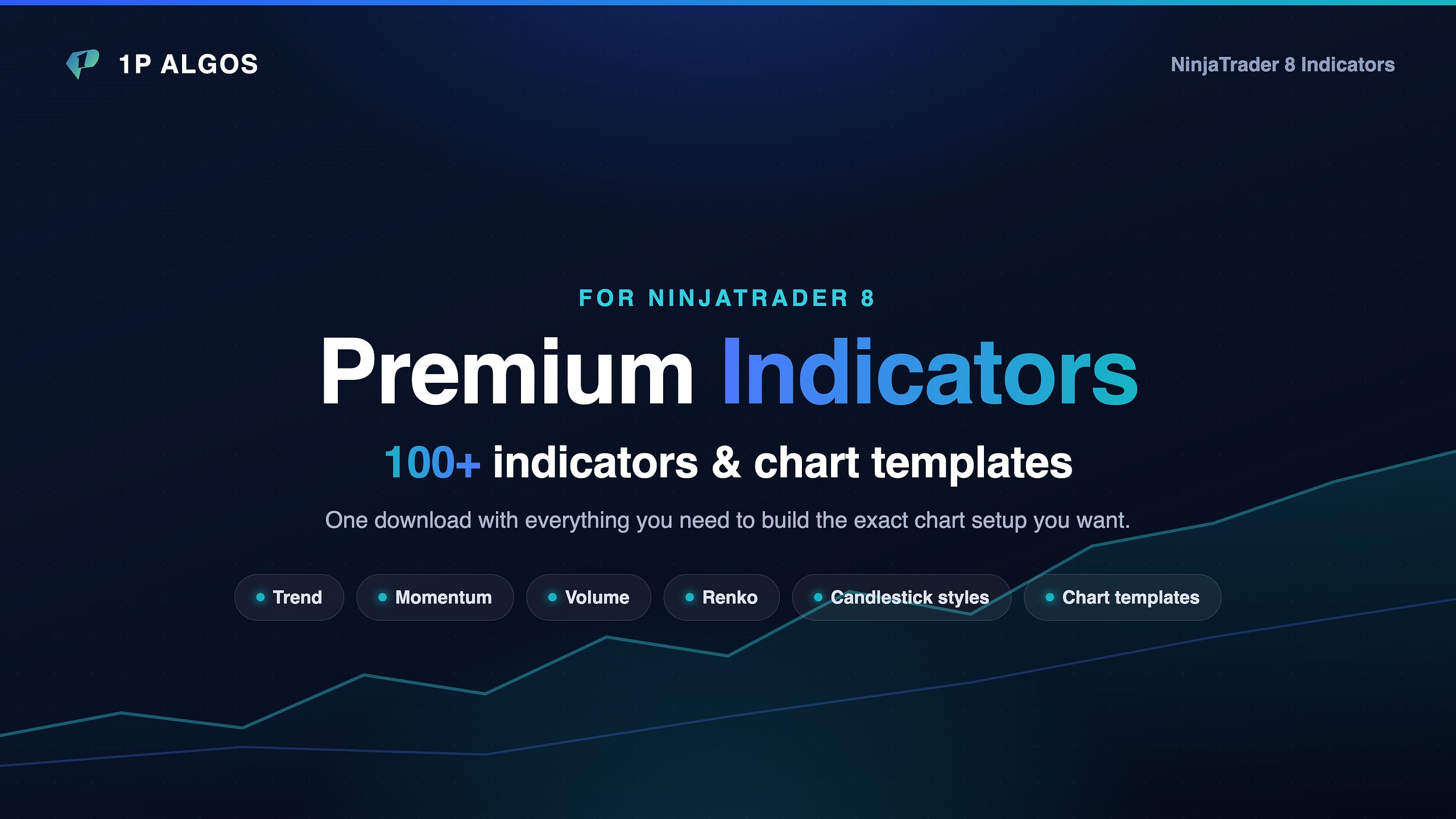 1P ALGOS

NinjaTrader 8 Indicators

FOR NINJATRADER 8

Premium Indicators

100+ indicators & chart templates

One download with everything you need to build the exact chart setup you want.

Trend

Momentum

Volume

Renko

Candlestick styles

Chart templates